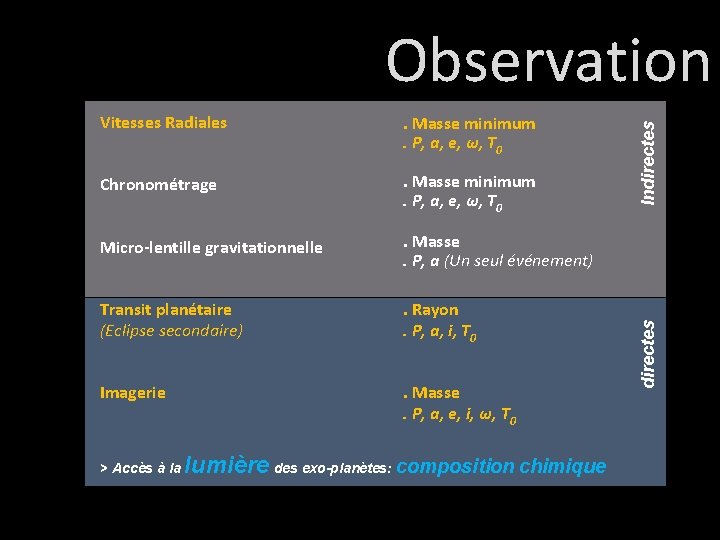 Observation

Vitesses Radiales
. Masse minimum
. $P, a, e, \omega, T_0$

Chronométrage
. Masse minimum
. $P, a, e, \omega, T_0$

Micro-lentille gravitationnelle
. Masse
. $P, a$ (Un seul événement)

Indirectes

Transit planétaire
(Eclipse secondaire)
. Rayon
. $P, a, i, T_0$

Imagerie
. Masse
. $P, a, e, i, \omega, T_0$

directes

> Accès à la lumière des exo-planètes: composition chimique